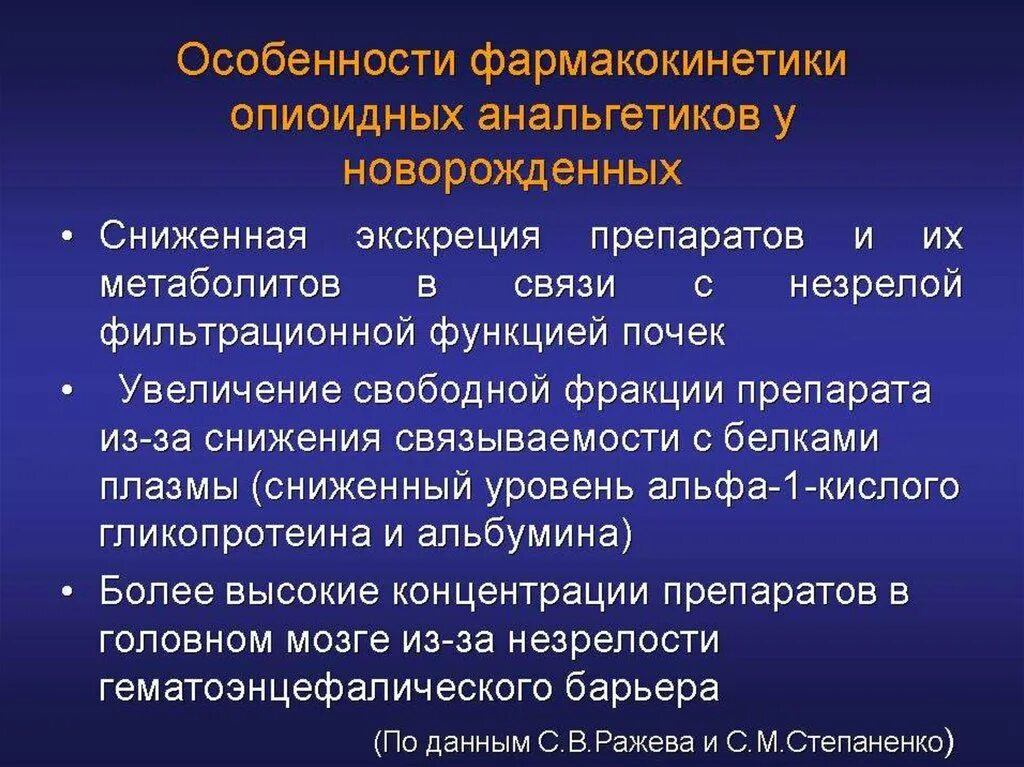 Особенности фармакокинетики опиоидных анальгетиков у новорожденных

• Сниженная экскреция препаратов и их метаболитов в связи с незрелой фильтрационной функцией почек

• Увеличение свободной фракции препарата из-за снижения связываемости с белками плазмы (сниженный уровень альфа-1-кислого гликопротеина и альбумина)

• Более высокие концентрации препаратов в головном мозге из-за незрелости гематоэнцефалического барьера

(По данным С.В.Ражева и С.М.Степаненко)